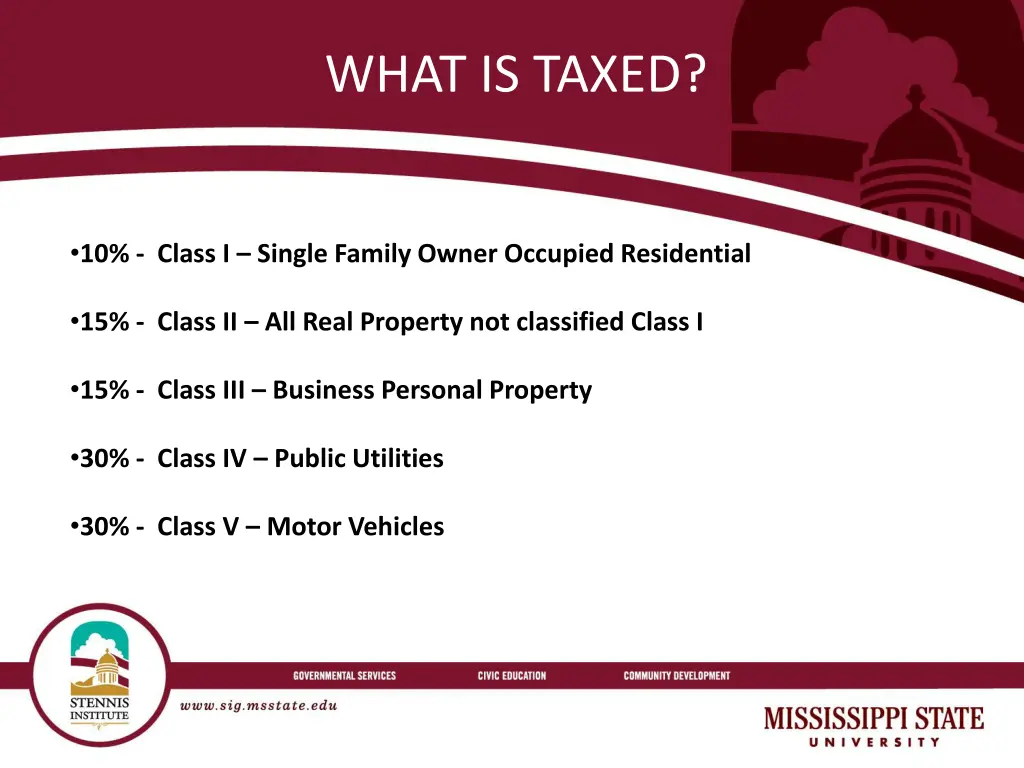 WHAT IS TAXED?

•10% - Class I – Single Family Owner Occupied Residential

•15% - Class II – All Real Property not classified Class I

•15% - Class III – Business Personal Property

•30% - Class IV – Public Utilities

•30% - Class V – Motor Vehicles

STENNIS INSTITUTE

GOVERNMENTAL SERVICES CIVIC EDUCATION COMMUNITY DEVELOPMENT

www.sig.msstate.edu

MISSISSIPPI STATE UNIVERSITY